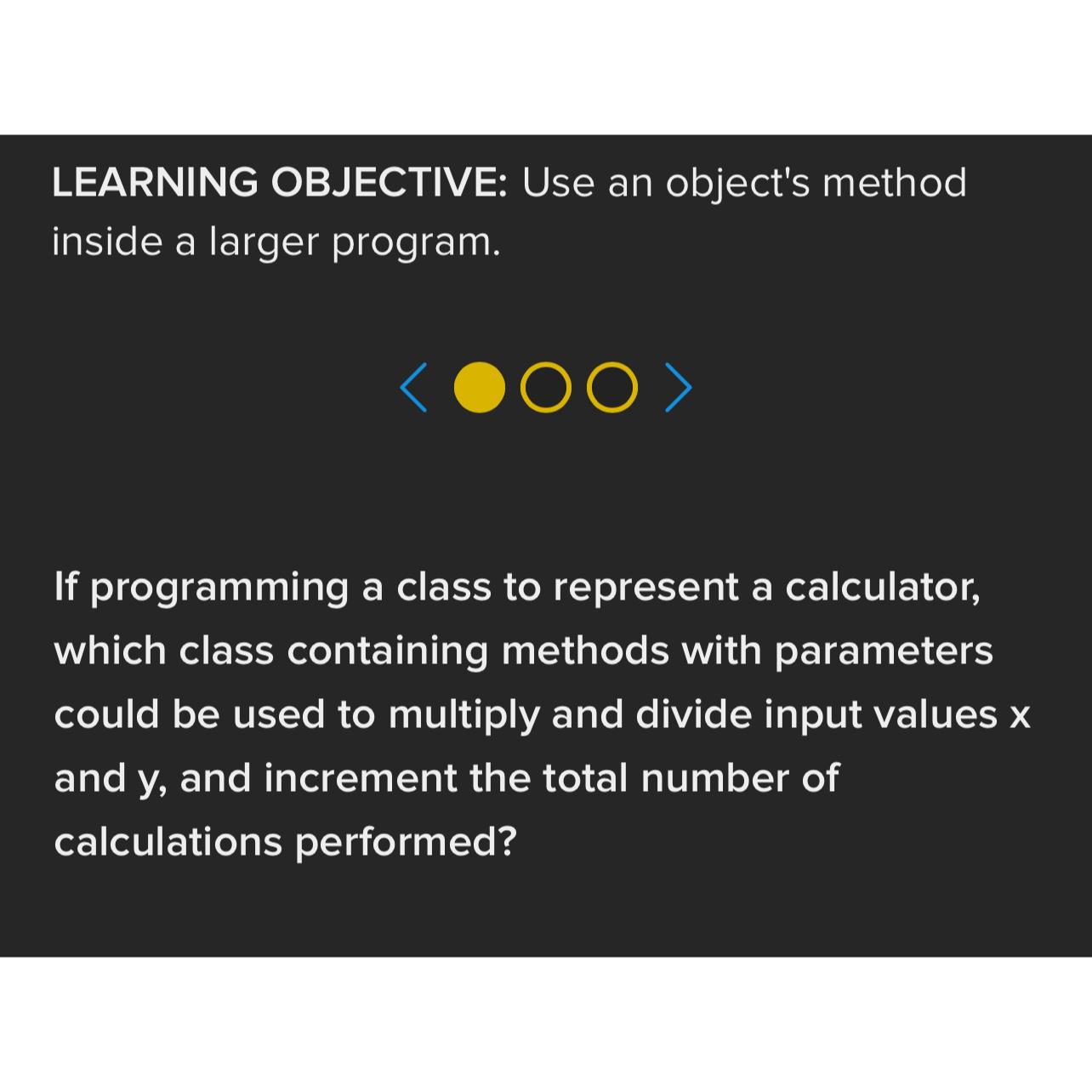 LEARNING OBJECTIVE: Use an object's method inside a larger program.

If programming a class to represent a calculator, which class containing methods with parameters could be used to multiply and divide input values x and y, and increment the total number of calculations performed?